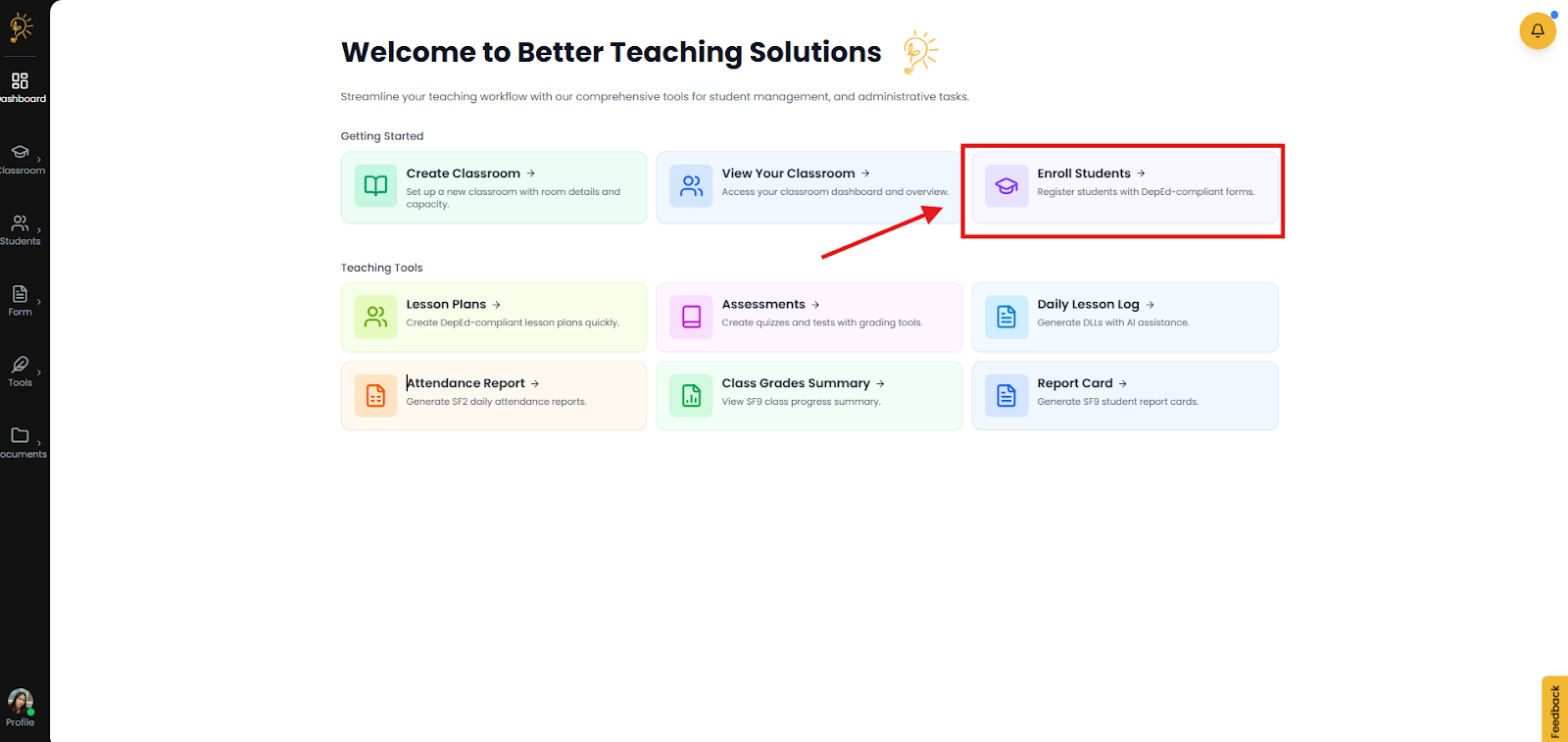 ashboard

Classroom

Students

Form

Tools

ocuments

Profile

Welcome to Better Teaching Solutions

Streamline your teaching workflow with our comprehensive tools for student management, and administrative tasks.

Getting Started

Create Classroom →
Set up a new classroom with room details and capacity.

View Your Classroom →
Access your classroom dashboard and overview.

Enroll Students →
Register students with DepEd-compliant forms.

Teaching Tools

Lesson Plans →
Create DepEd-compliant lesson plans quickly.

Assessments →
Create quizzes and tests with grading tools.

Daily Lesson Log →
Generate DLLs with AI assistance.

Attendance Report →
Generate SF2 daily attendance reports.

Class Grades Summary →
View SF9 class progress summary.

Report Card →
Generate SF9 student report cards.

Feedback